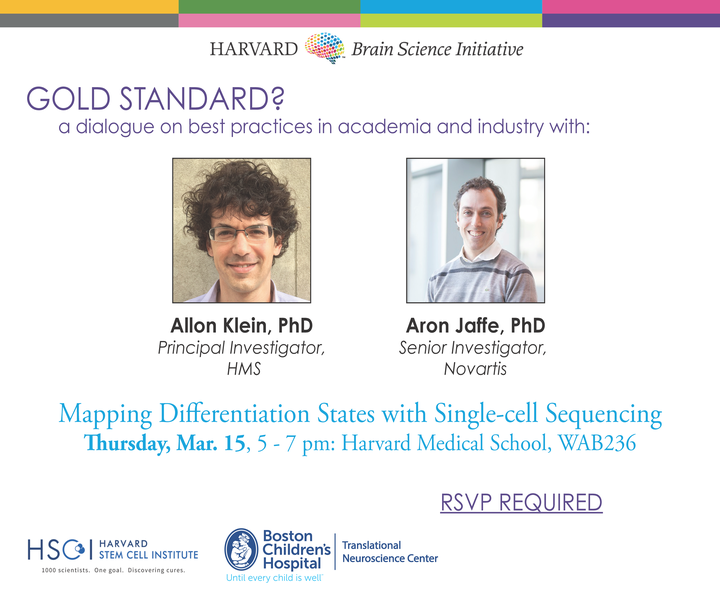 HARVARD Brain Science Initiative

GOLD STANDARD?
a dialogue on best practices in academia and industry with:

Allon Klein, PhD
Principal Investigator, HMS

Aron Jaffe, PhD
Senior Investigator, Novartis

Mapping Differentiation States with Single-cell Sequencing
Thursday, Mar. 15, 5 - 7 pm: Harvard Medical School, WAB236

RSVP REQUIRED

HSCI HARVARD STEM CELL INSTITUTE
1000 scientists. One goal. Discovering cures.

Boston Children's Hospital
Until every child is well
Translational Neuroscience Center